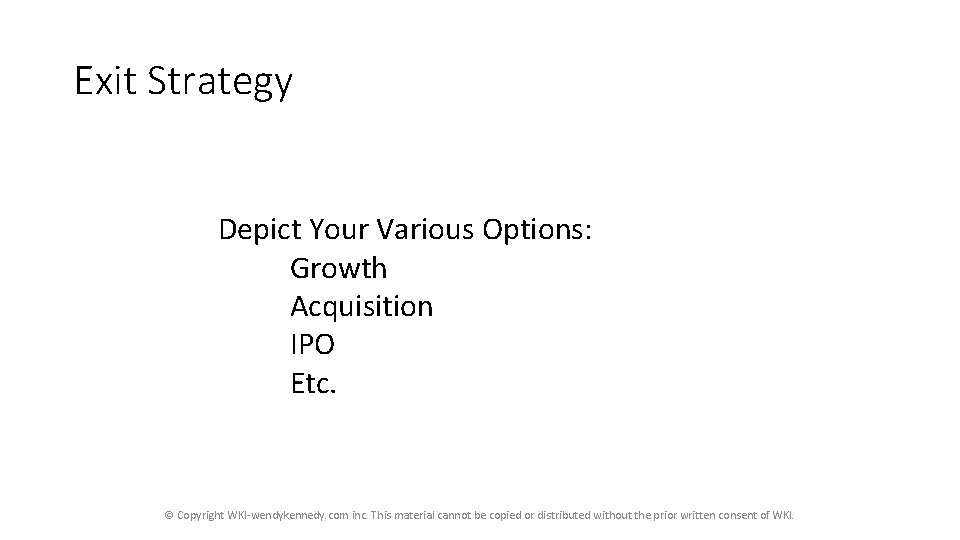 Exit Strategy

Depict Your Various Options:
Growth
Acquisition
IPO
Etc.

© Copyright WKI-wendykennedy.com inc. This material cannot be copied or distributed without the prior written consent of WKI.